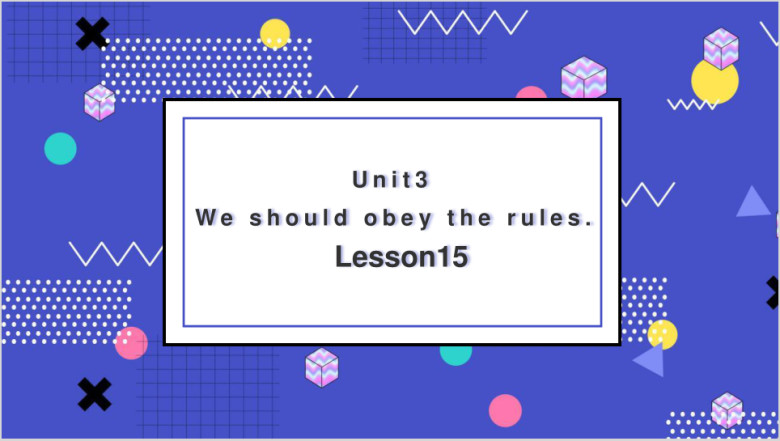 Unit3
We should obey the rules.
Lesson15